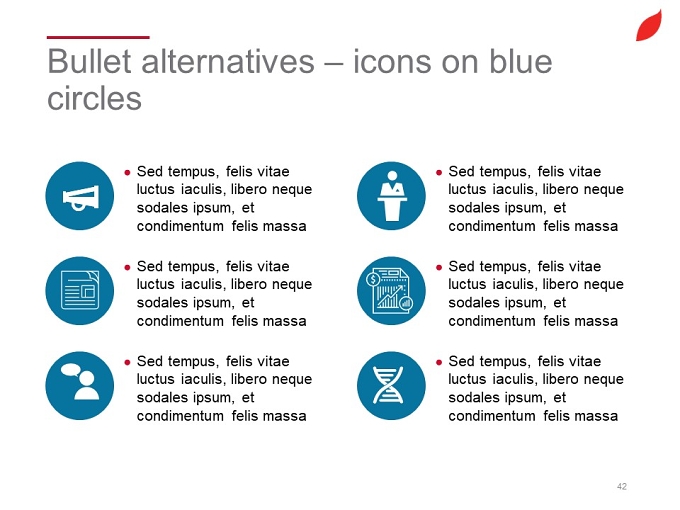 Bullet alternatives – icons on blue circles

• Sed tempus, felis vitae luctus iaculis, libero neque sodales ipsum, et condimentum felis massa

• Sed tempus, felis vitae luctus iaculis, libero neque sodales ipsum, et condimentum felis massa

• Sed tempus, felis vitae luctus iaculis, libero neque sodales ipsum, et condimentum felis massa

• Sed tempus, felis vitae luctus iaculis, libero neque sodales ipsum, et condimentum felis massa

• Sed tempus, felis vitae luctus iaculis, libero neque sodales ipsum, et condimentum felis massa

• Sed tempus, felis vitae luctus iaculis, libero neque sodales ipsum, et condimentum felis massa

42